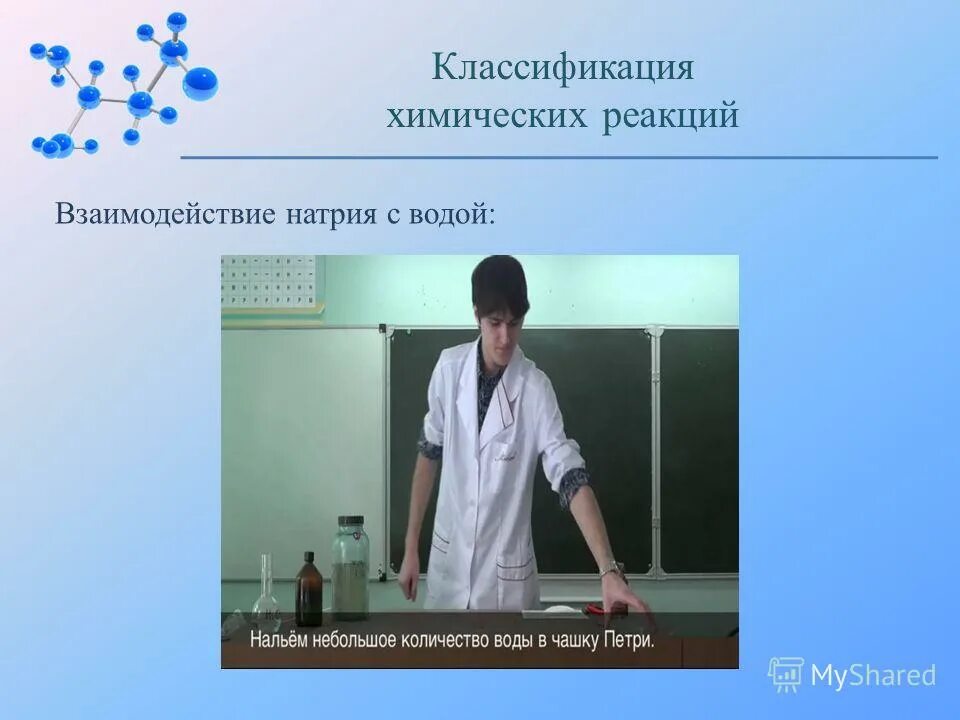 Классификация химических реакций

Взаимодействие натрия с водой:

Нальём небольшое количество воды в чашку Петри.

MyShared